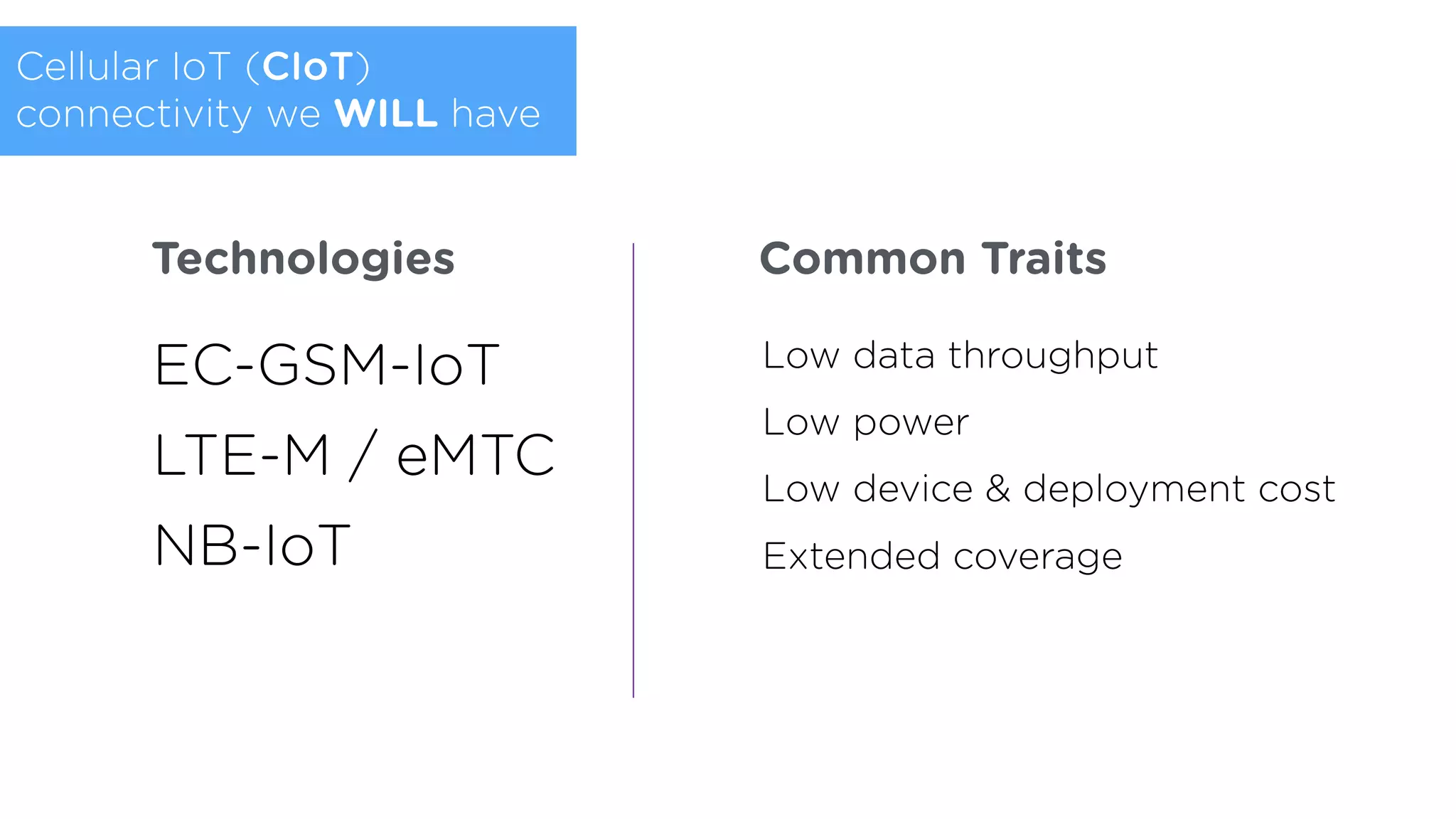 Cellular IoT (CIoT) connectivity we WILL have

Technologies

EC-GSM-IoT

LTE-M / eMTC

NB-IoT

Common Traits

Low data throughput

Low power

Low device & deployment cost

Extended coverage